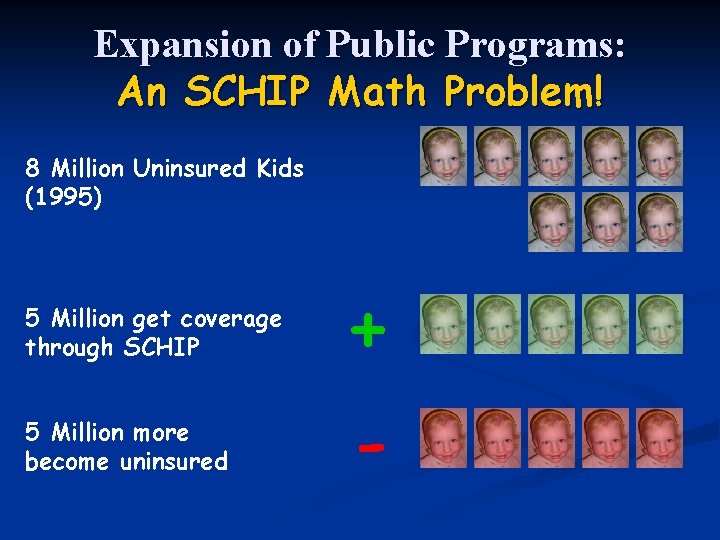 Expansion of Public Programs:
An SCHIP Math Problem!

8 Million Uninsured Kids (1995)

5 Million get coverage through SCHIP

+

5 Million more become uninsured

-